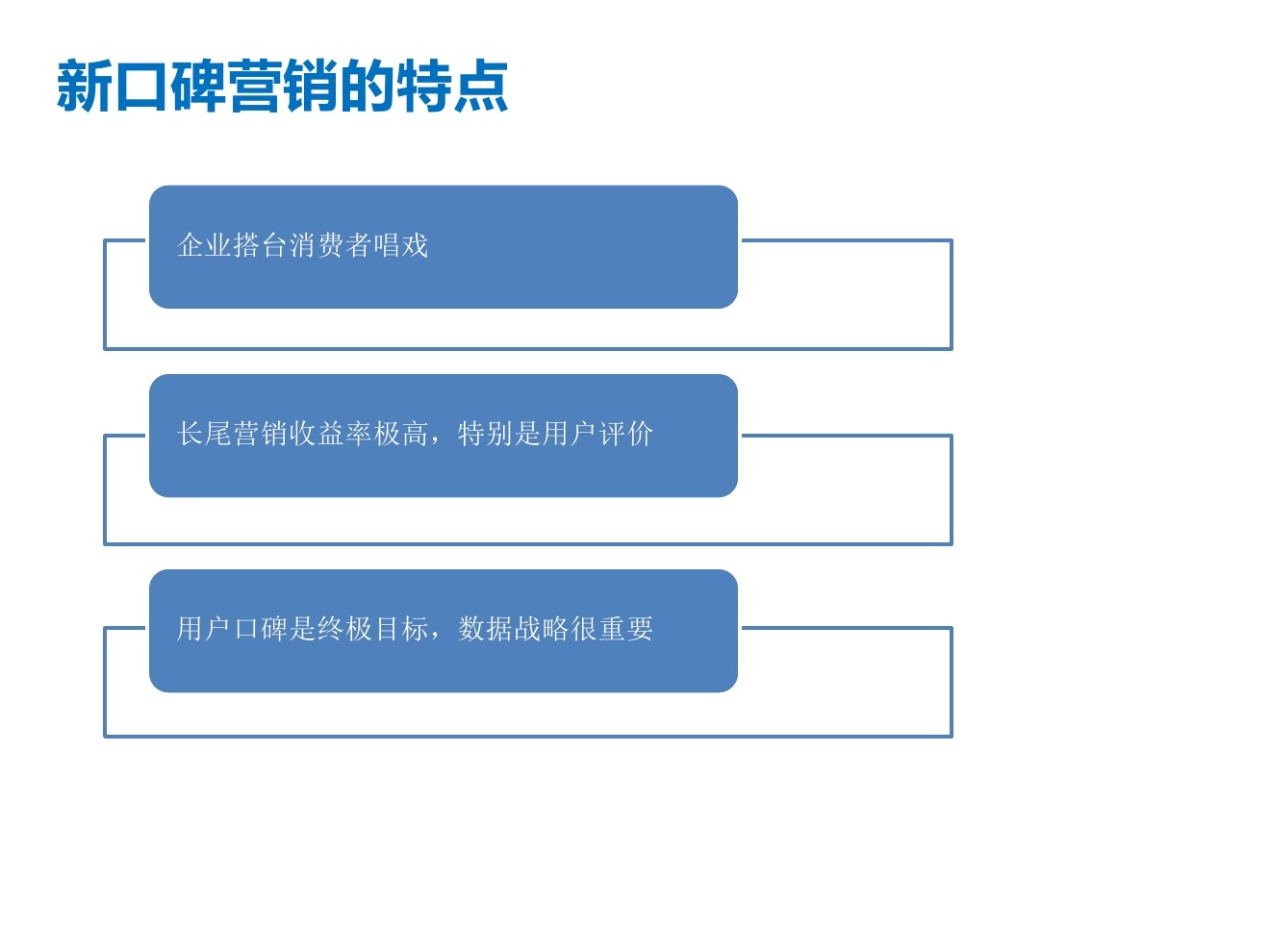 新口碑营销的特点

企业搭台消费者唱戏

长尾营销收益率极高，特别是用户评价

用户口碑是终极目标，数据战略很重要